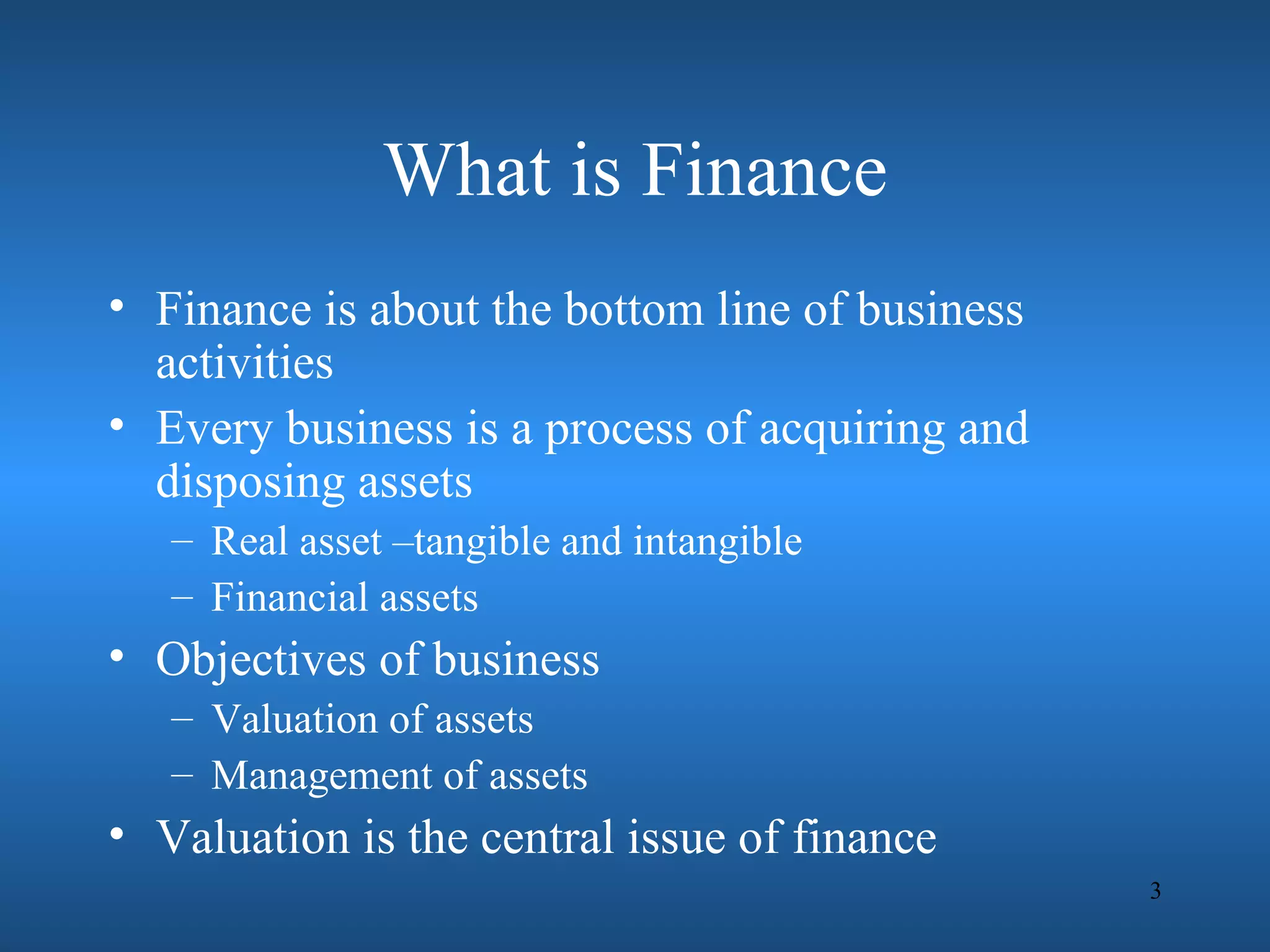 What is Finance

• Finance is about the bottom line of business activities
• Every business is a process of acquiring and disposing assets
  – Real asset –tangible and intangible
  – Financial assets
• Objectives of business
  – Valuation of assets
  – Management of assets
• Valuation is the central issue of finance

3